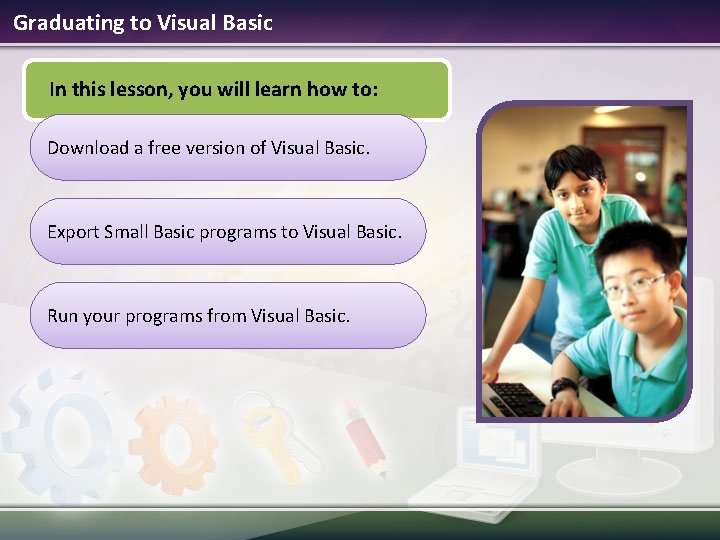 Graduating to Visual Basic

In this lesson, you will learn how to:

Download a free version of Visual Basic.

Export Small Basic programs to Visual Basic.

Run your programs from Visual Basic.